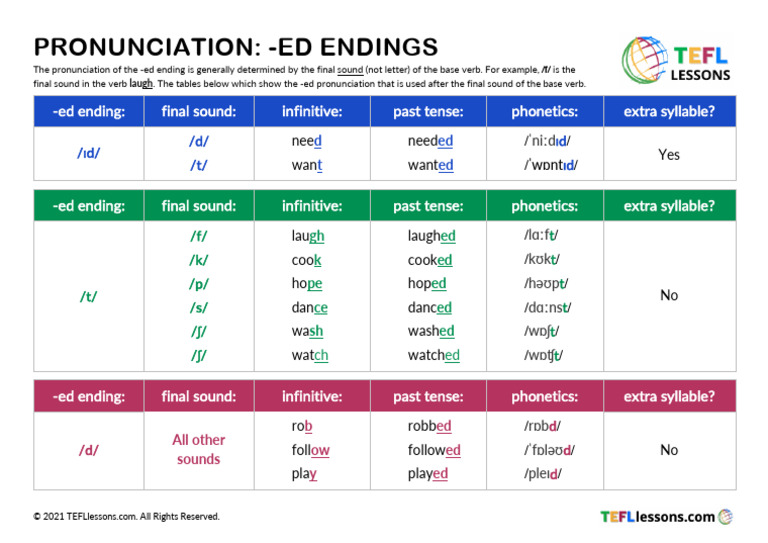 PRONUNCIATION: -ED ENDINGS

TEFL LESSONS

The pronunciation of the -ed ending is generally determined by the final sound (not letter) of the base verb. For example, /f/ is the final sound in the verb laugh. The tables below which show the -ed pronunciation that is used after the final sound of the base verb.

| -ed ending: | final sound: | infinitive: | past tense: | phonetics: | extra syllable? |
|---|---|---|---|---|---|
| /ɪd/ | /d/ | need | needed | /ˈniːdɪd/ | Yes |
| | /t/ | want | wanted | /ˈwɒntɪd/ | |

| -ed ending: | final sound: | infinitive: | past tense: | phonetics: | extra syllable? |
|---|---|---|---|---|---|
| /t/ | /f/ | laugh | laughed | /lɑːft/ | No |
| | /k/ | cook | cooked | /kʊkt/ | |
| | /p/ | hope | hoped | /həʊpt/ | |
| | /s/ | dance | danced | /dɑːnst/ | |
| | /ʃ/ | wash | washed | /wɒʃt/ | |
| | /ʃ/ | watch | watched | /wɒtʃt/ | |

| -ed ending: | final sound: | infinitive: | past tense: | phonetics: | extra syllable? |
|---|---|---|---|---|---|
| /d/ | All other sounds | rob | robbed | /rɒbd/ | No |
| | | follow | followed | /ˈfɒləʊd/ | |
| | | play | played | /pleɪd/ | |

© 2021 TEFLlessons.com. All Rights Reserved.

TEFLlessons.com